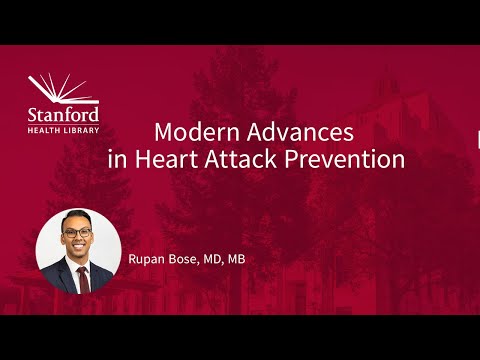 Stanford
HEALTH LIBRARY

Modern Advances in Heart Attack Prevention

Rupan Bose, MD, MB